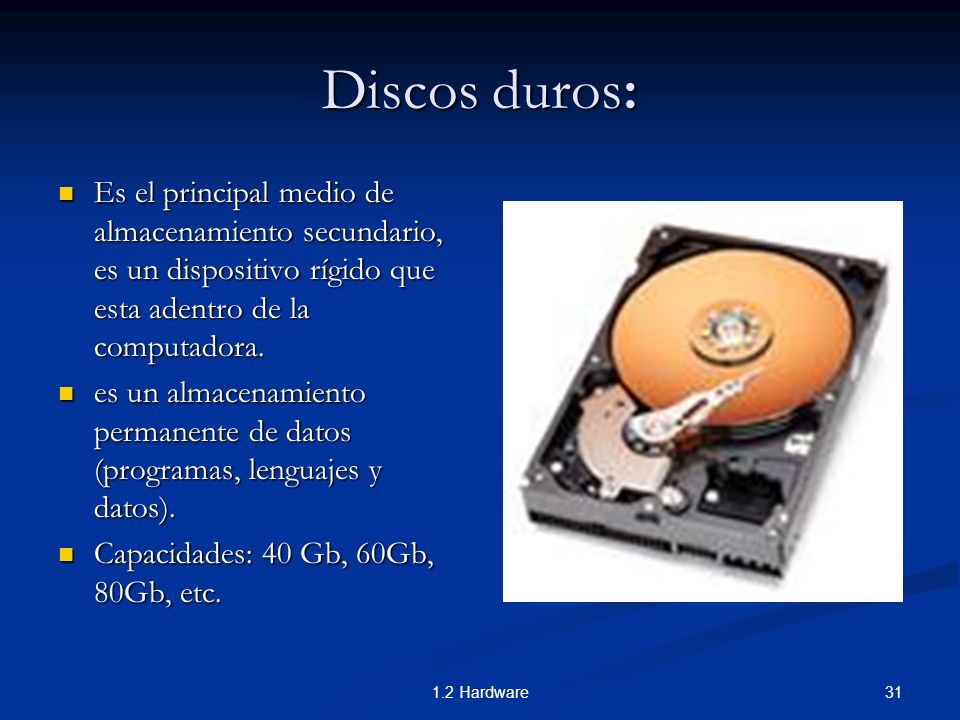 Discos duros:

- Es el principal medio de almacenamiento secundario, es un dispositivo rígido que esta adentro de la computadora.
- es un almacenamiento permanente de datos (programas, lenguajes y datos).
- Capacidades: 40 Gb, 60Gb, 80Gb, etc.

1.2 Hardware

31